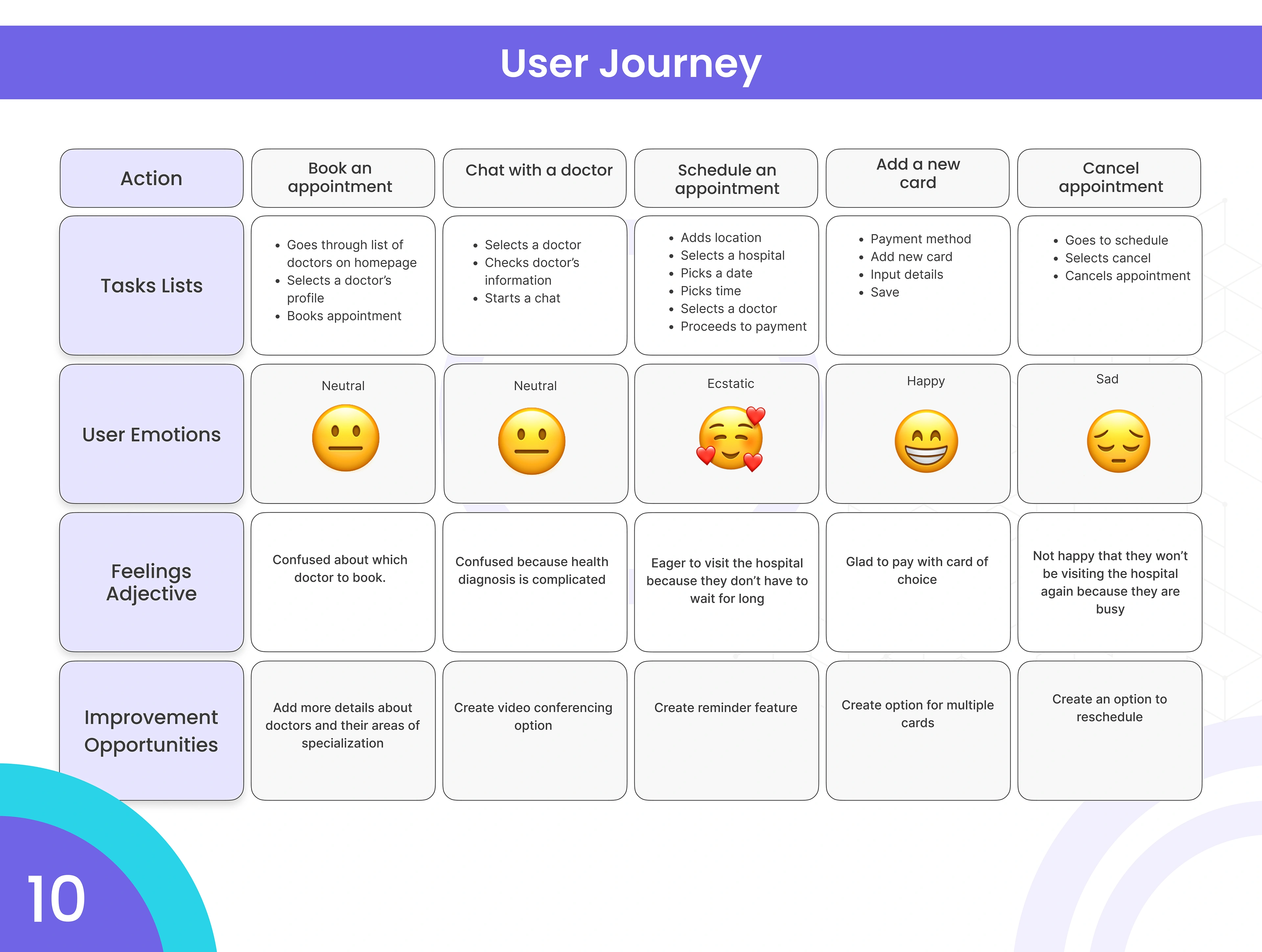 User Journey

| Action | Book an appointment | Chat with a doctor | Schedule an appointment | Add a new card | Cancel appointment |
|---|---|---|---|---|---|
| Tasks Lists | • Goes through list of doctors on homepage • Selects a doctor's profile • Books appointment | • Selects a doctor • Checks doctor's information • Starts a chat | • Adds location • Selects a hospital • Picks a date • Picks time • Selects a doctor • Proceeds to payment | • Payment method • Add new card • Input details • Save | • Goes to schedule • Selects cancel • Cancels appointment |
| User Emotions | Neutral | Neutral | Ecstatic | Happy | Sad |
| Feelings Adjective | Confused about which doctor to book. | Confused because health diagnosis is complicated | Eager to visit the hospital because they don't have to wait for long | Glad to pay with card of choice | Not happy that they won't be visiting the hospital again because they are busy |
| Improvement Opportunities | Add more details about doctors and their areas of specialization | Create video conferencing option | Create reminder feature | Create option for multiple cards | Create an option to reschedule |

10